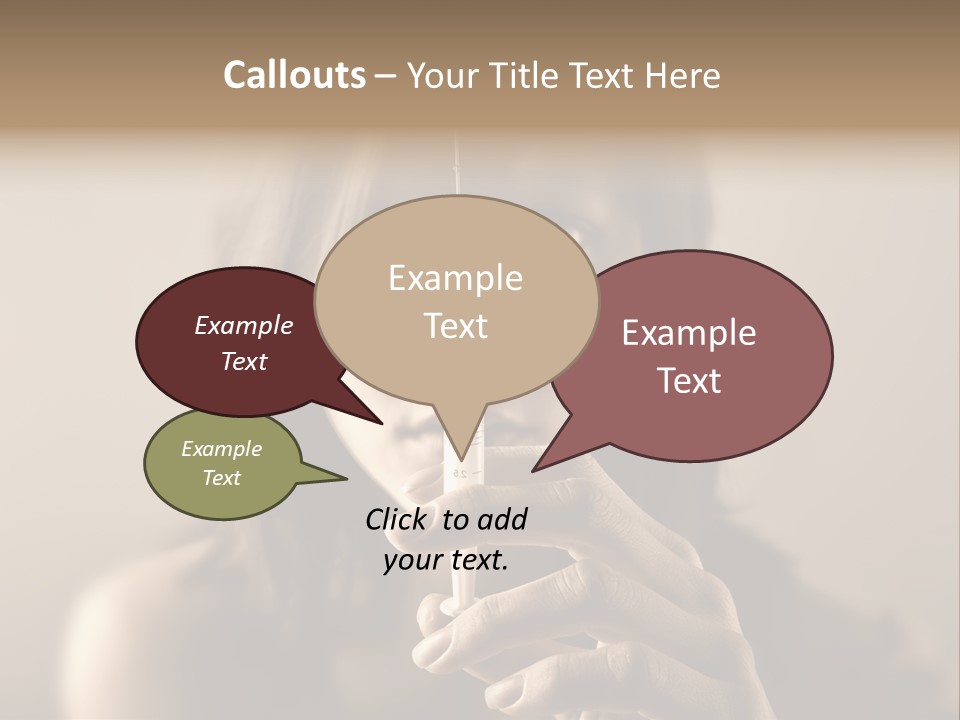 Callouts – Your Title Text Here

Example Text

Example Text

Example Text

Example Text

Click to add your text.